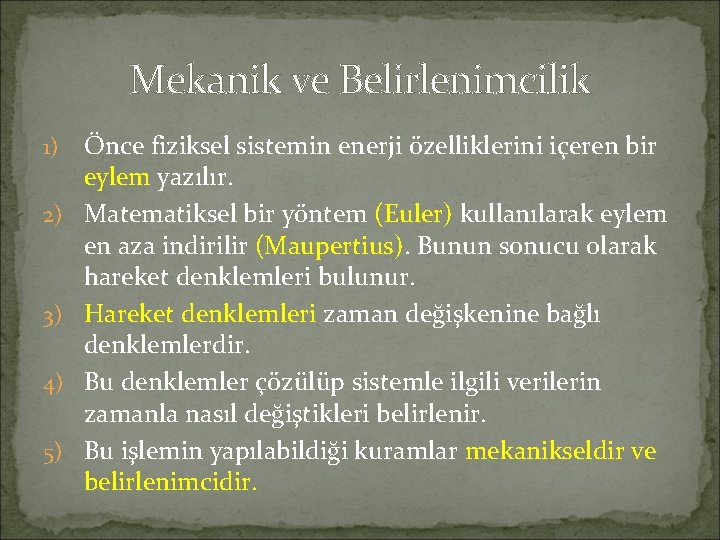 Mekanik ve Belirlenimcilik

1) Önce fiziksel sistemin enerji özelliklerini içeren bir eylem yazılır.
2) Matematiksel bir yöntem (Euler) kullanılarak eylem en aza indirilir (Maupertius). Bunun sonucu olarak hareket denklemleri bulunur.
3) Hareket denklemleri zaman değişkenine bağlı denklemlerdir.
4) Bu denklemler çözülüp sistemle ilgili verilerin zamanla nasıl değiştikleri belirlenir.
5) Bu işlemin yapılabildiği kuramlar mekanikseldir ve belirlenimcidir.